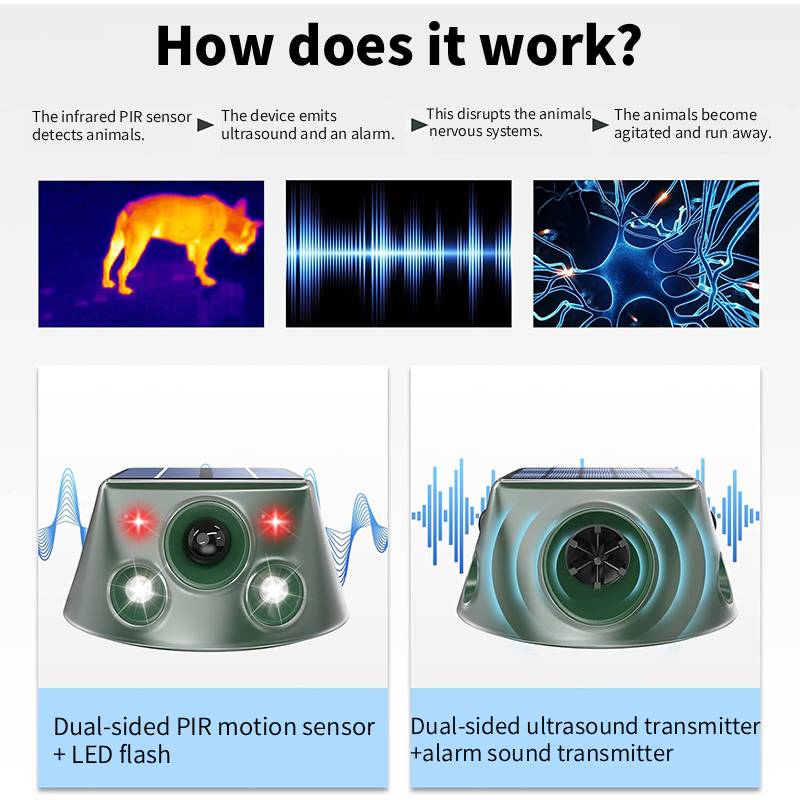 How does it work?

The infrared PIR sensor detects animals.

The device emits ultrasound and an alarm.

This disrupts the animals nervous systems.

The animals become agitated and run away.

Dual-sided PIR motion sensor + LED flash

Dual-sided ultrasound transmitter +alarm sound transmitter